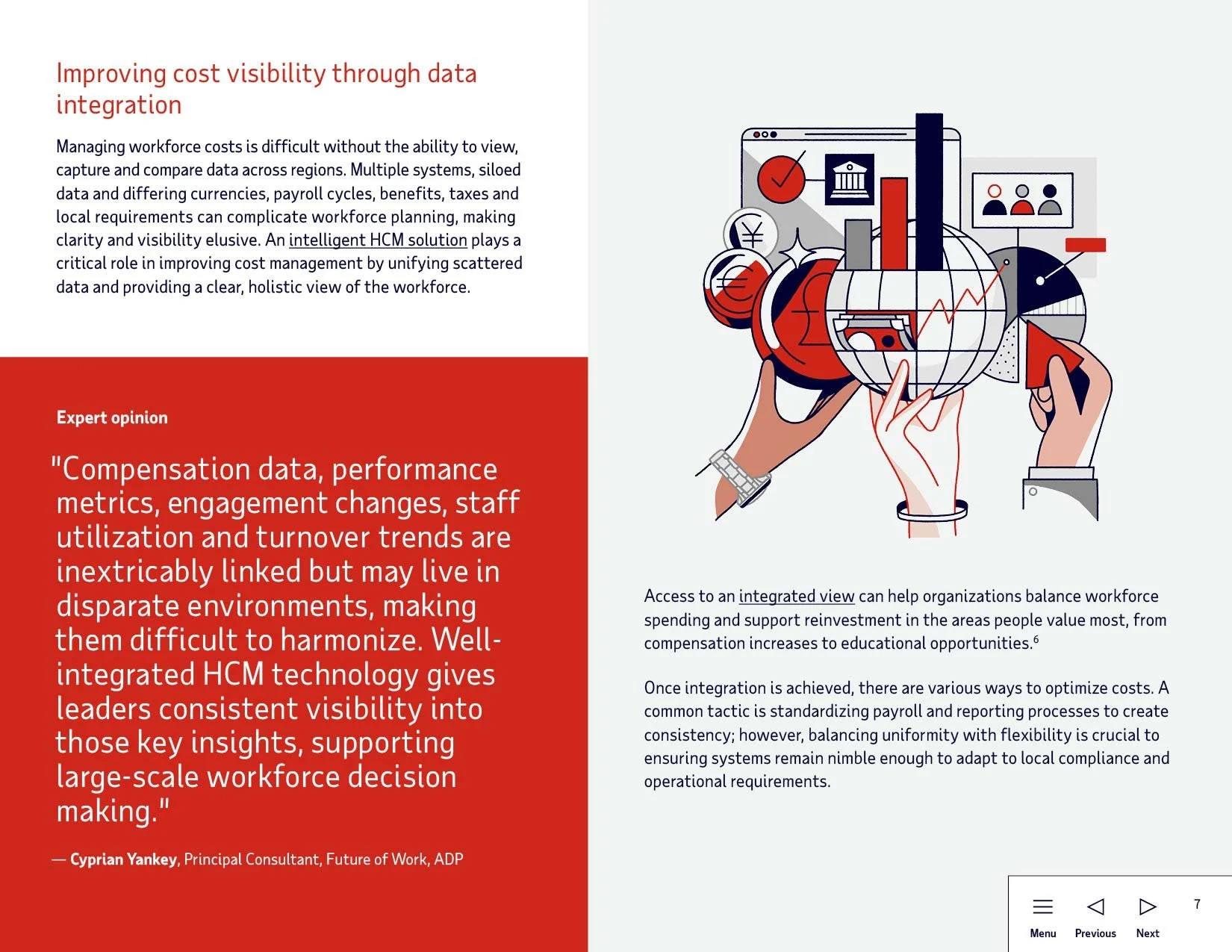 Improving cost visibility through data integration

Managing workforce costs is difficult without the ability to view, capture and compare data across regions. Multiple systems, siloed data and differing currencies, payroll cycles, benefits, taxes and local requirements can complicate workforce planning, making clarity and visibility elusive. An intelligent HCM solution plays a critical role in improving cost management by unifying scattered data and providing a clear, holistic view of the workforce.

Expert opinion

"Compensation data, performance metrics, engagement changes, staff utilization and turnover trends are inextricably linked but may live in disparate environments, making them difficult to harmonize. Well-integrated HCM technology gives leaders consistent visibility into those key insights, supporting large-scale workforce decision making."

— Cyprian Yankey, Principal Consultant, Future of Work, ADP

Access to an integrated view can help organizations balance workforce spending and support reinvestment in the areas people value most, from compensation increases to educational opportunities.$^6$

Once integration is achieved, there are various ways to optimize costs. A common tactic is standardizing payroll and reporting processes to create consistency; however, balancing uniformity with flexibility is crucial to ensuring systems remain nimble enough to adapt to local compliance and operational requirements.

Menu Previous Next 7